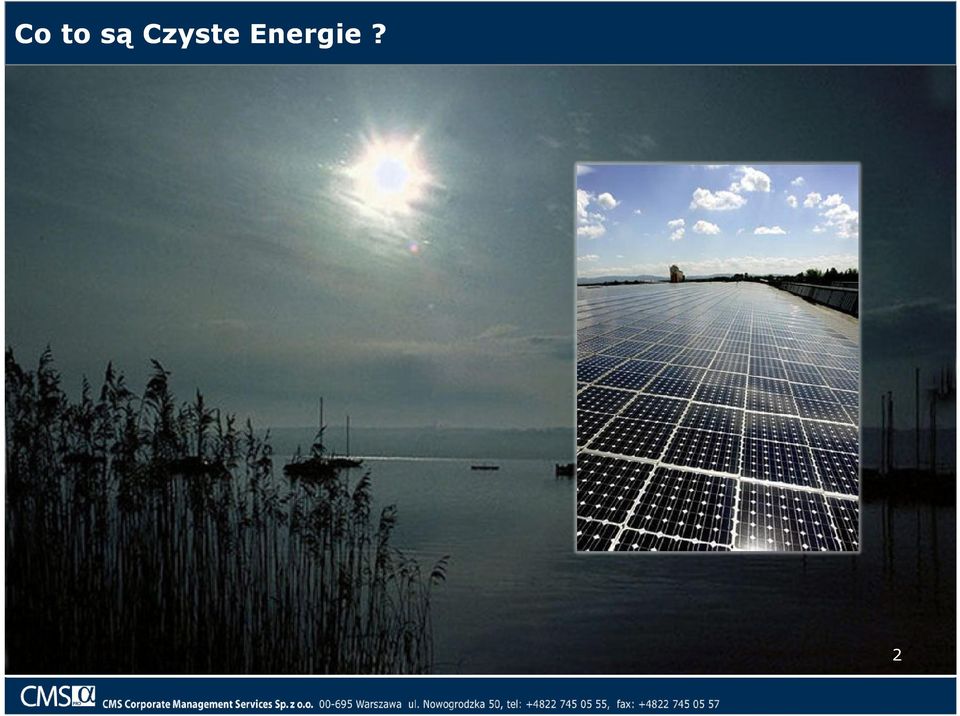 Co to są Czyste Energie ?

2

CMS CMS Corporate Management Services Sp. z o.o. 00-695 Warszawa ul. Nowogrodzka 50, tel: +4822 745 05 55, fax: +4822 745 05 57